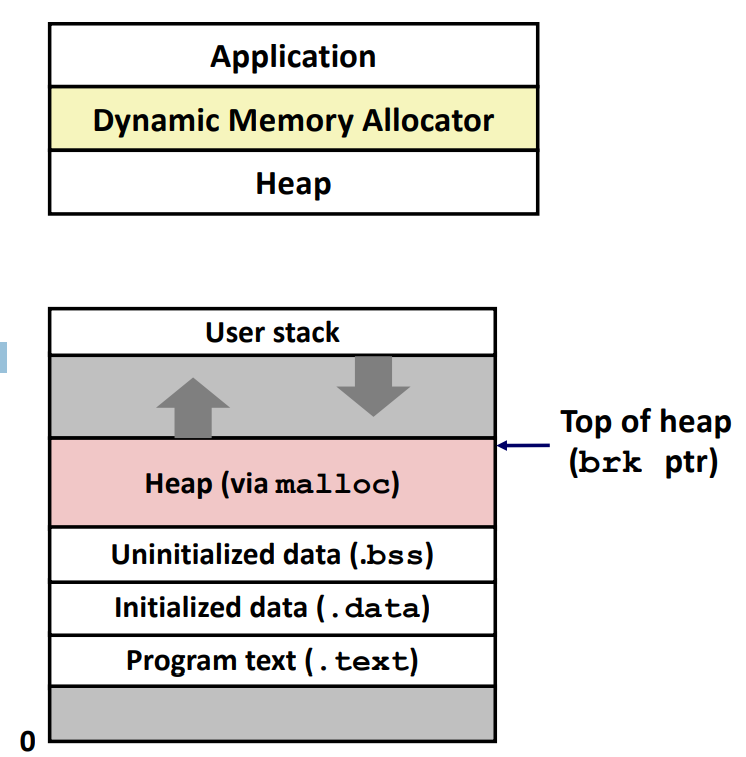 Application

Dynamic Memory Allocator

Heap

User stack

Top of heap (brk ptr)

Heap (via malloc)

Uninitialized data (.bss)

Initialized data (.data)

Program text (.text)

0